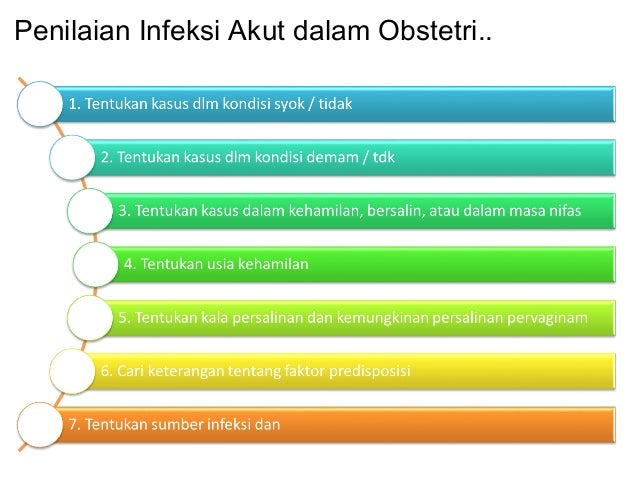 Penilaian Infeksi Akut dalam Obstetri..

1. Tentukan kasus dlm kondisi syok / tidak

2. Tentukan kasus dlm kondisi demam / tdk

3. Tentukan kasus dalam kehamilan, bersalin, atau dalam masa nifas

4. Tentukan usia kehamilan

5. Tentukan kala persalinan dan kemungkinan persalinan pervaginam

6. Cari keterangan tentang faktor predisposisi

7. Tentukan sumber infeksi dan